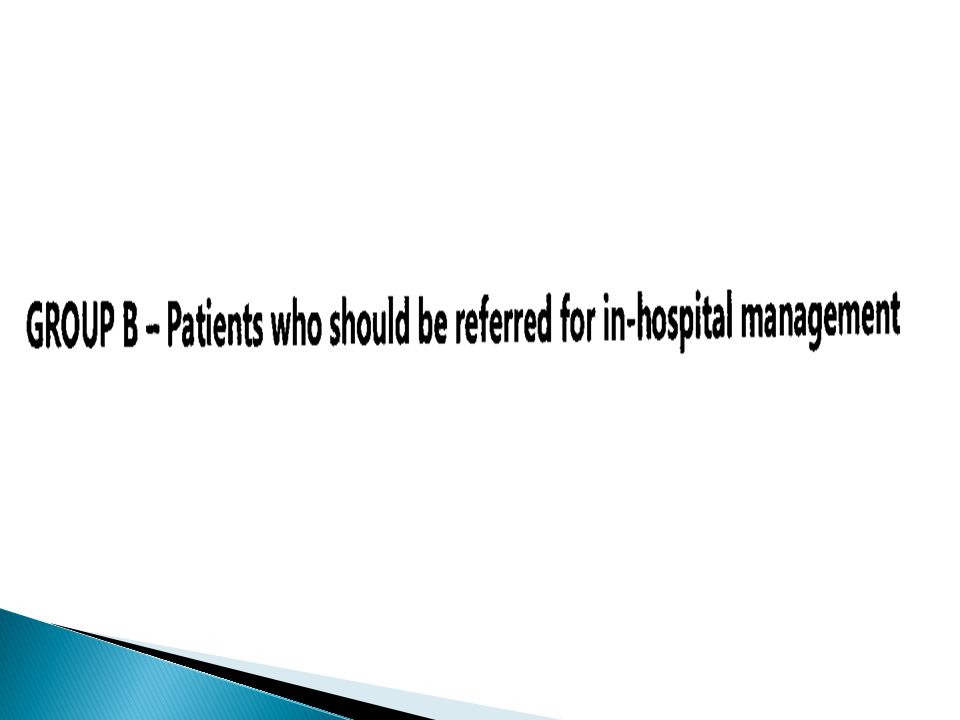 GROUP B – Patients who should be referred for in-hospital management